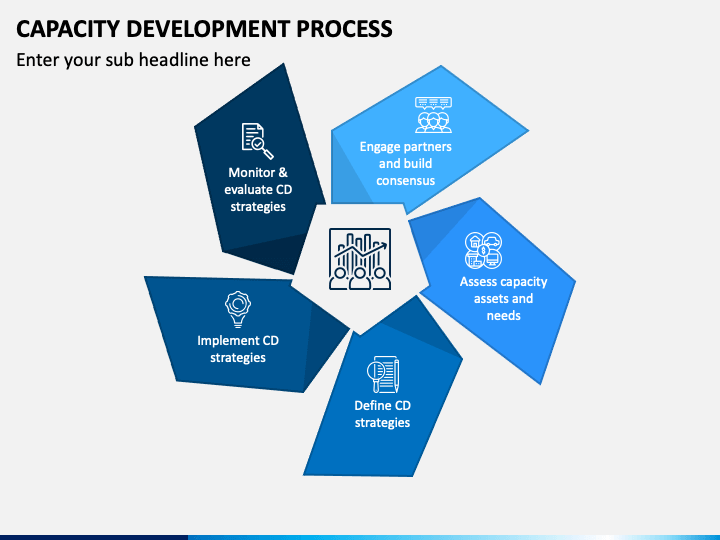 CAPACITY DEVELOPMENT PROCESS

Enter your sub headline here

Engage partners and build consensus

Assess capacity assets and needs

Define CD strategies

Implement CD strategies

Monitor & evaluate CD strategies